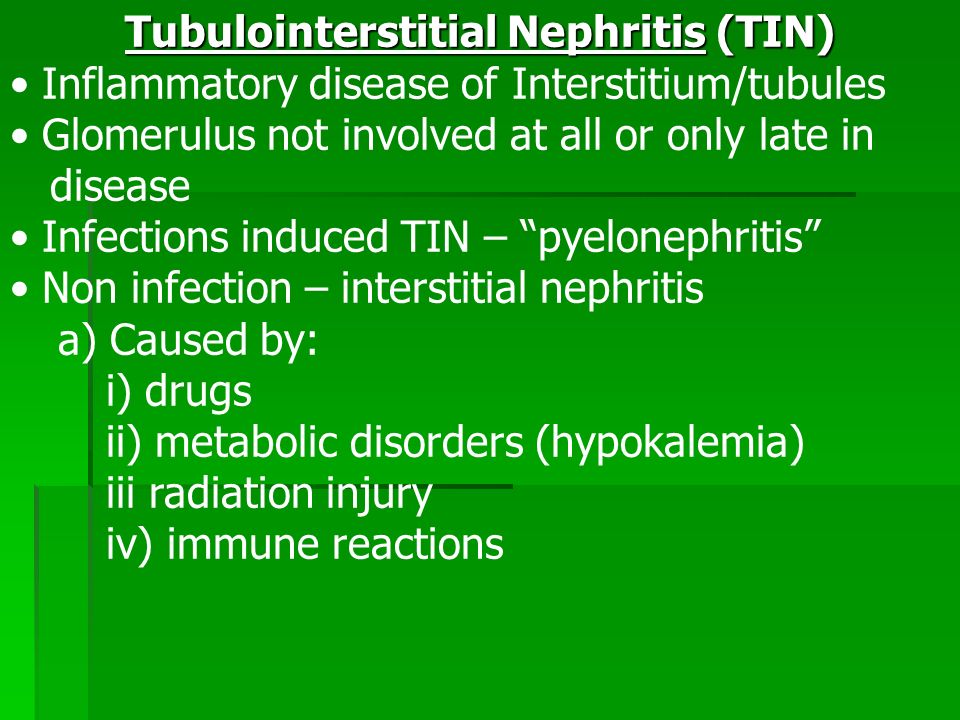 Tubulointerstitial Nephritis (TIN)

• Inflammatory disease of Interstitium/tubules
• Glomerulus not involved at all or only late in disease
• Infections induced TIN – “pyelonephritis”
• Non infection – interstitial nephritis
a) Caused by:
i) drugs
ii) metabolic disorders (hypokalemia)
iii radiation injury
iv) immune reactions